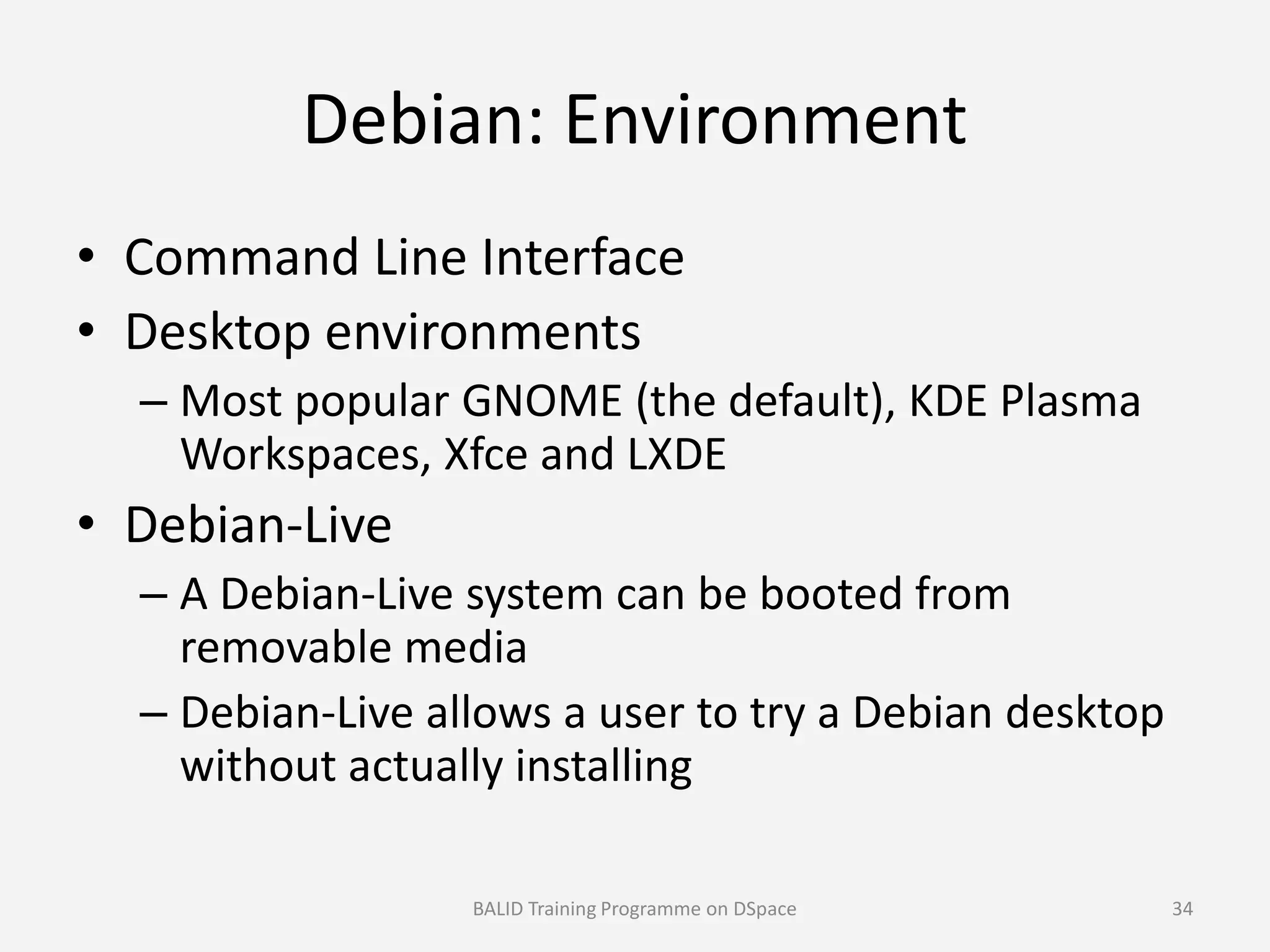 Debian: Environment

• Command Line Interface
• Desktop environments
– Most popular GNOME (the default), KDE Plasma Workspaces, Xfce and LXDE
• Debian-Live
– A Debian-Live system can be booted from removable media
– Debian-Live allows a user to try a Debian desktop without actually installing

BALID Training Programme on DSpace

34